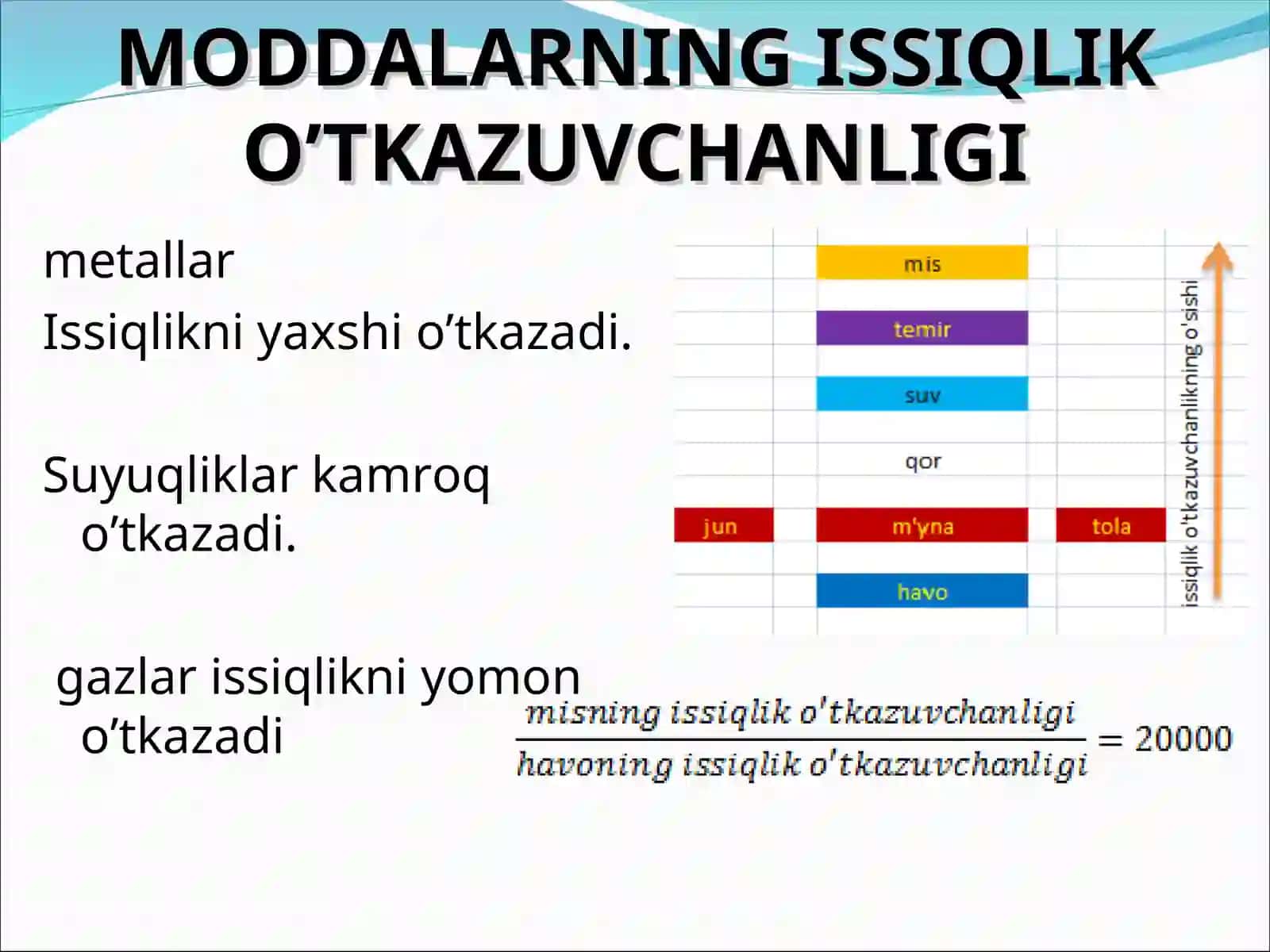 MODDALARNING ISSIQLIK O’TKAZUVCHANLIGI

metallar

Issiqlikni yaxshi o’tkazadi.

Suyuqliklar kamroq o’tkazadi.

gazlar issiqlikni yomon o’tkazadi

mis

temir

suv

qor

jun

m'yna

tola

havo

issiqlik o'tkazuvchanlikning o'sishi

$\frac{misning\ issiqlik\ o'tkazuvchanligi}{havoning\ issiqlik\ o'tkazuvchanligi} = 20000$